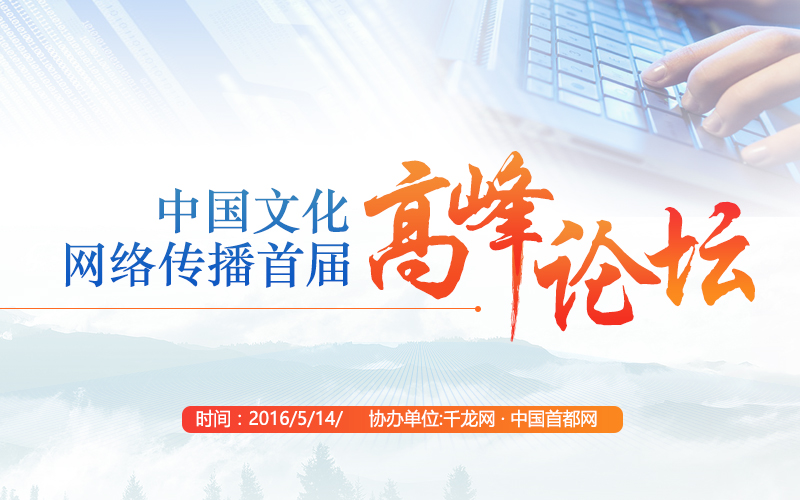 中国文化
网络传播首届
高峰论坛

时间：2016/5/14/　协办单位:千龙网 · 中国首都网